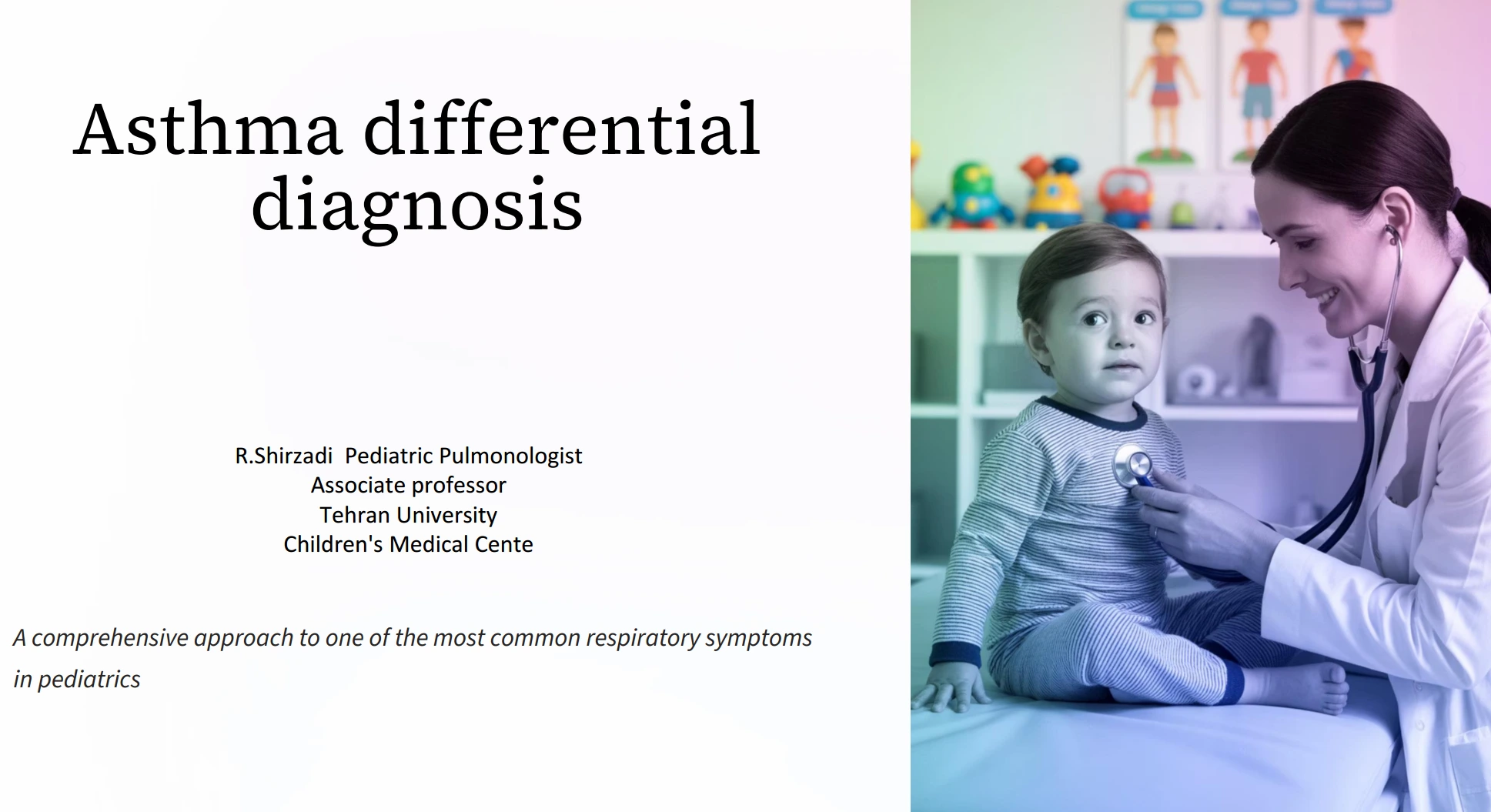 Asthma differential diagnosis

R.Shirzadi  Pediatric Pulmonologist
Associate professor
Tehran University
Children's Medical Cente

A comprehensive approach to one of the most common respiratory symptoms in pediatrics